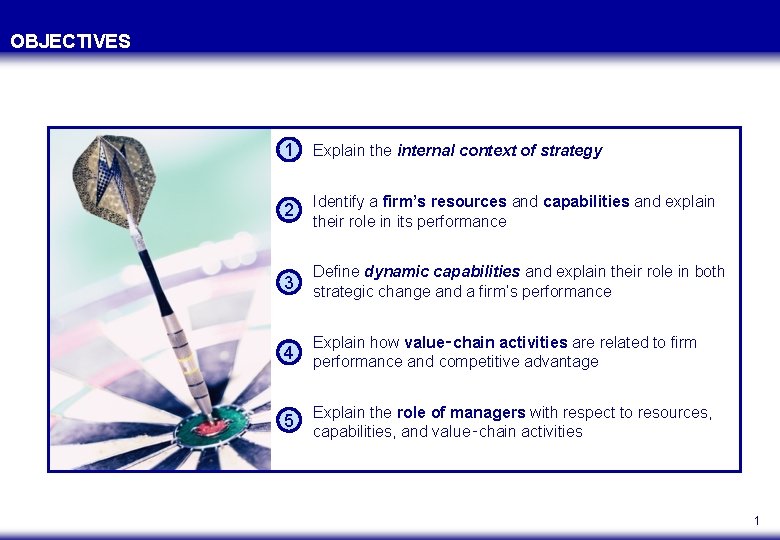 OBJECTIVES

1 Explain the internal context of strategy

2 Identify a firm's resources and capabilities and explain their role in its performance

3 Define dynamic capabilities and explain their role in both strategic change and a firm's performance

4 Explain how value-chain activities are related to firm performance and competitive advantage

5 Explain the role of managers with respect to resources, capabilities, and value-chain activities

1